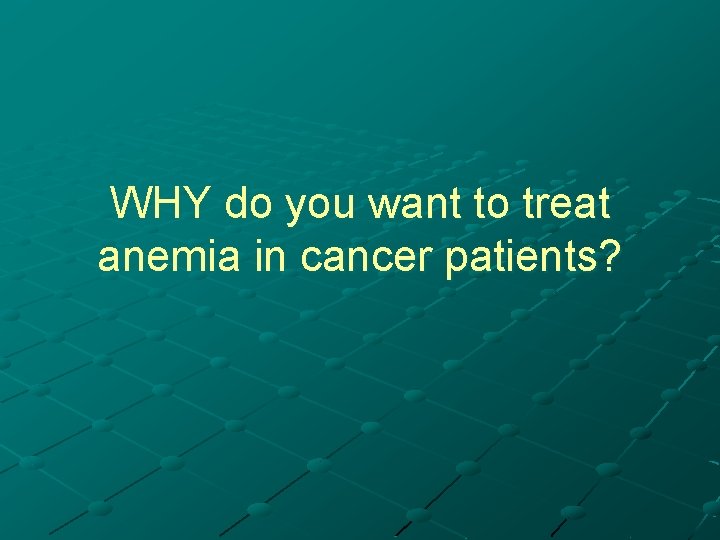 WHY do you want to treat anemia in cancer patients?